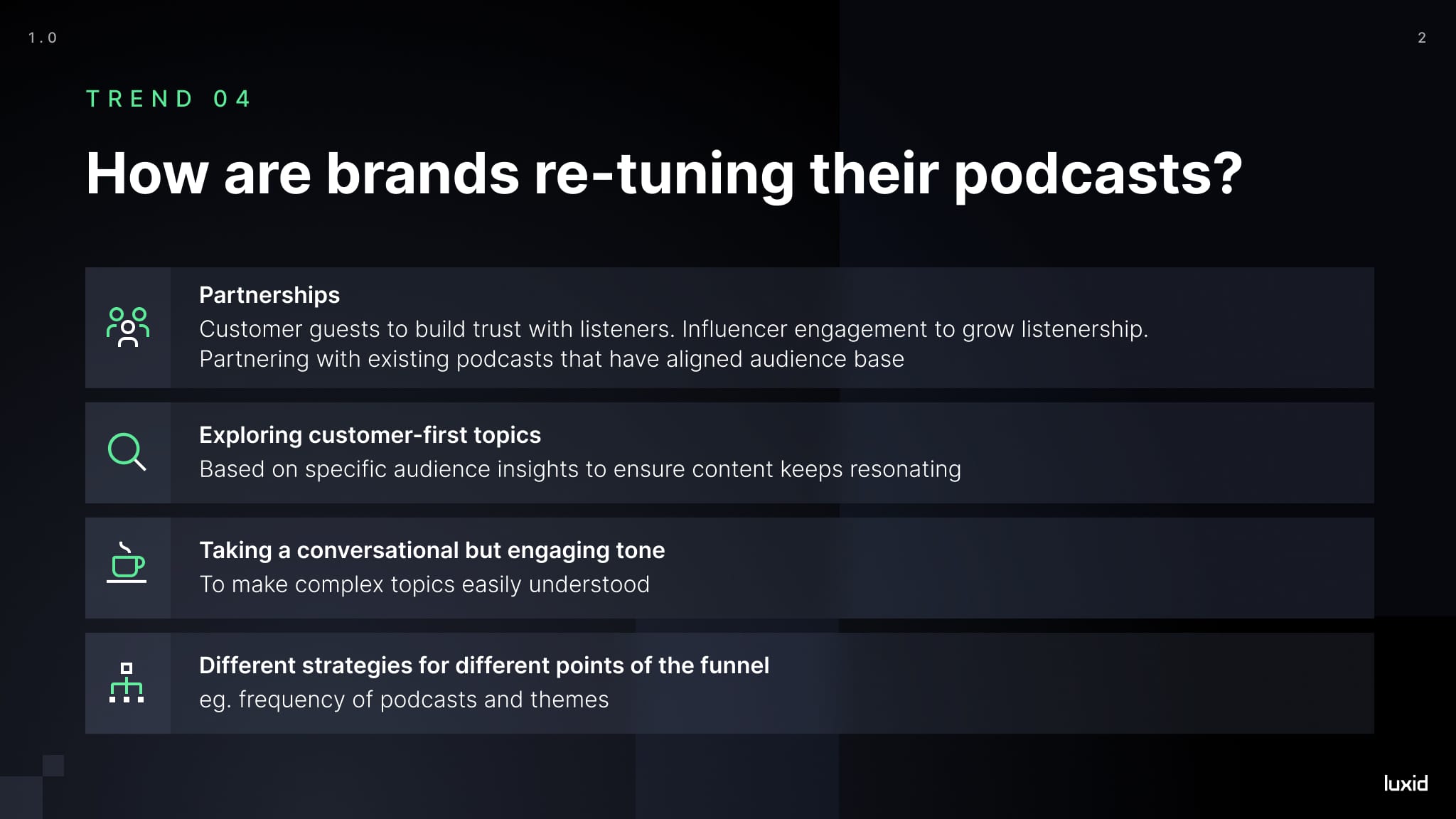 1.0

2

TREND 04

How are brands re-tuning their podcasts?

Partnerships
Customer guests to build trust with listeners. Influencer engagement to grow listenership. Partnering with existing podcasts that have aligned audience base

Exploring customer-first topics
Based on specific audience insights to ensure content keeps resonating

Taking a conversational but engaging tone
To make complex topics easily understood

Different strategies for different points of the funnel
eg. frequency of podcasts and themes

luxid